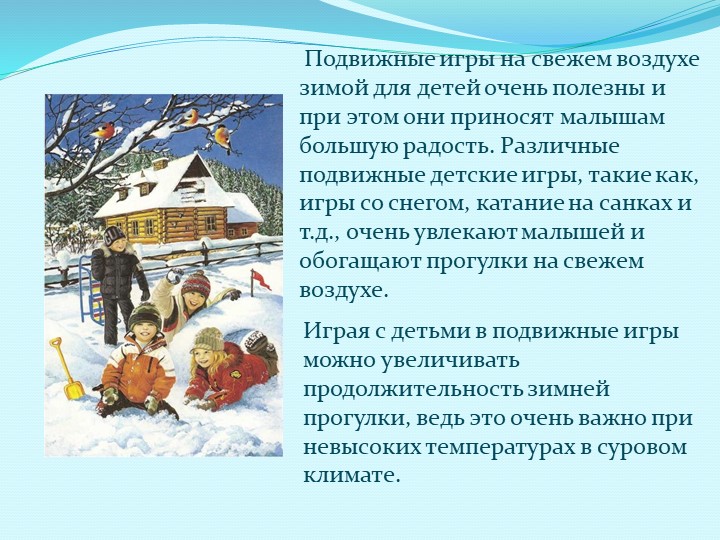 Подвижные игры на свежем воздухе зимой для детей очень полезны и при этом они приносят малышам большую радость. Различные подвижные детские игры, такие как, игры со снегом, катание на санках и т.д., очень увлекают малышей и обогащают прогулки на свежем воздухе.

Играя с детьми в подвижные игры можно увеличивать продолжительность зимней прогулки, ведь это очень важно при невысоких температурах в суровом климате.